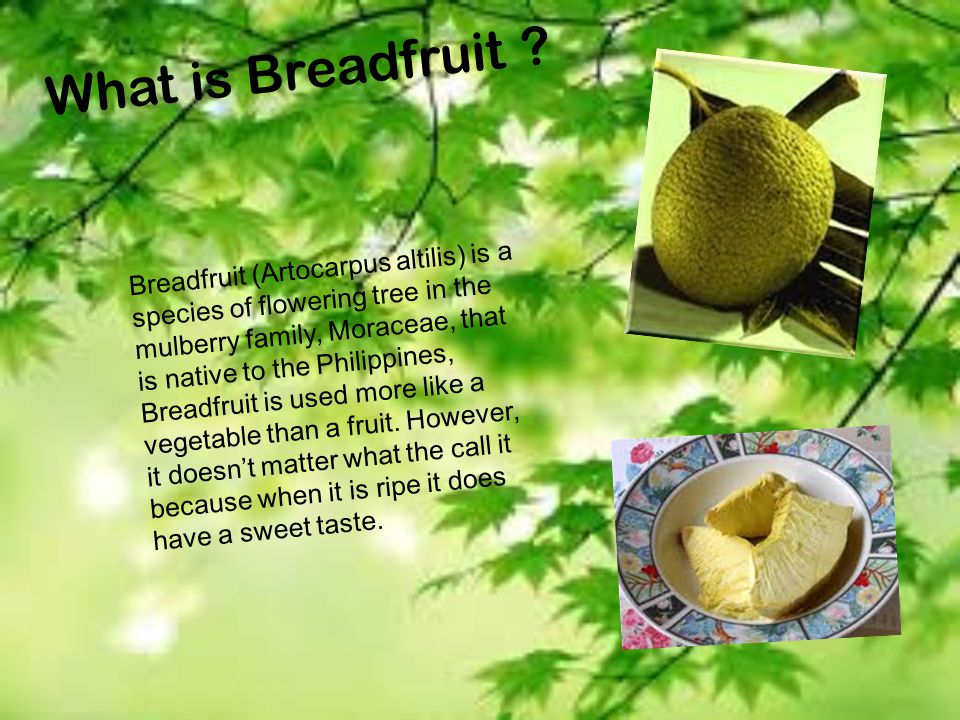 What is Breadfruit ?

Breadfruit (Artocarpus altilis) is a species of flowering tree in the mulberry family, Moraceae, that is native to the Philippines, Breadfruit is used more like a vegetable than a fruit. However, it doesn't matter what the call it because when it is ripe it does have a sweet taste.